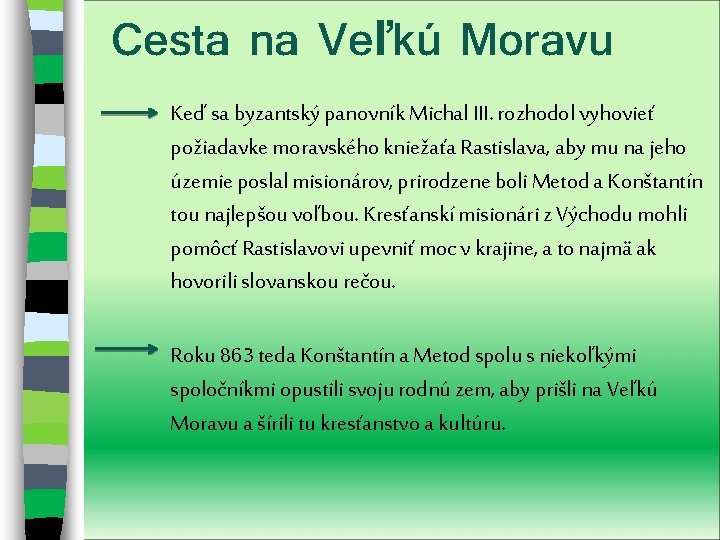 Cesta na Veľkú Moravu

Keď sa byzantský panovník Michal III. rozhodol vyhovieť požiadavke moravského kniežaťa Rastislava, aby mu na jeho územie poslal misionárov, prirodzene boli Metod a Konštantín tou najlepšou voľbou. Kresťanskí misionári z Východu mohli pomôcť Rastislavovi upevniť moc v krajine, a to najmä ak hovorili slovanskou rečou.

Roku 863 teda Konštantín a Metod spolu s niekoľkými spoločníkmi opustili svoju rodnú zem, aby prišli na Veľkú Moravu a šírili tu kresťanstvo a kultúru.